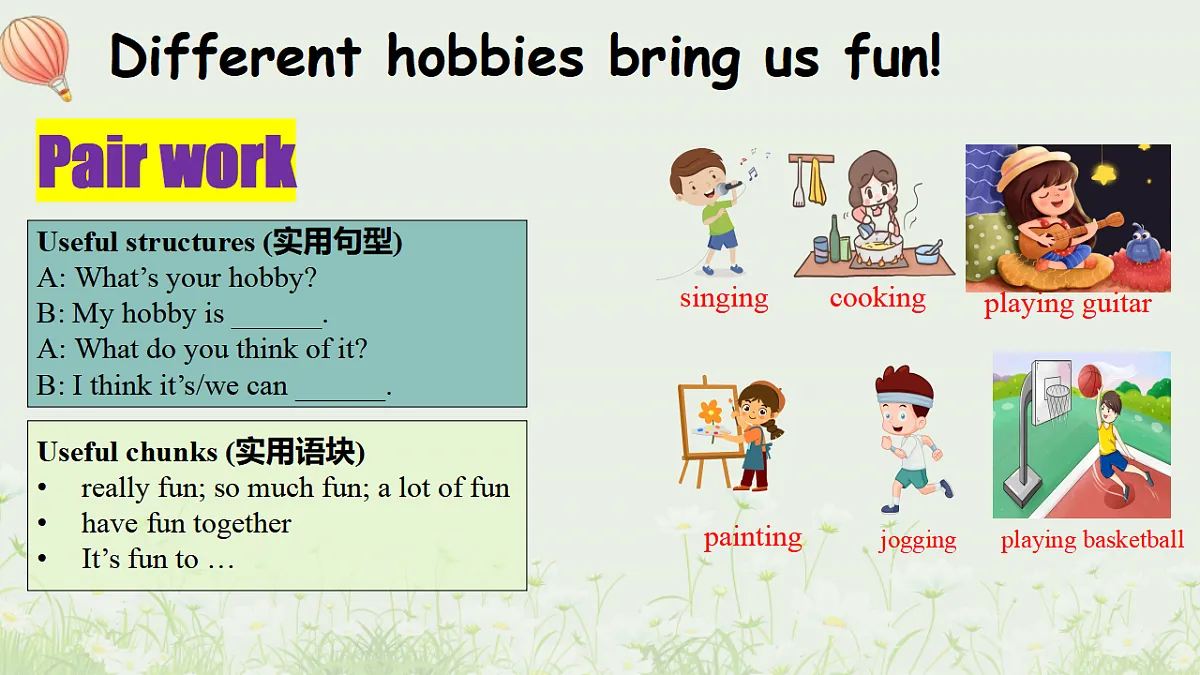 Different hobbies bring us fun!

Pair work

Useful structures (实用句型)
A: What's your hobby?
B: My hobby is ______.
A: What do you think of it?
B: I think it's/we can ______.

Useful chunks (实用语块)
• really fun; so much fun; a lot of fun
• have fun together
• It's fun to …

singing
cooking
playing guitar
painting
jogging
playing basketball